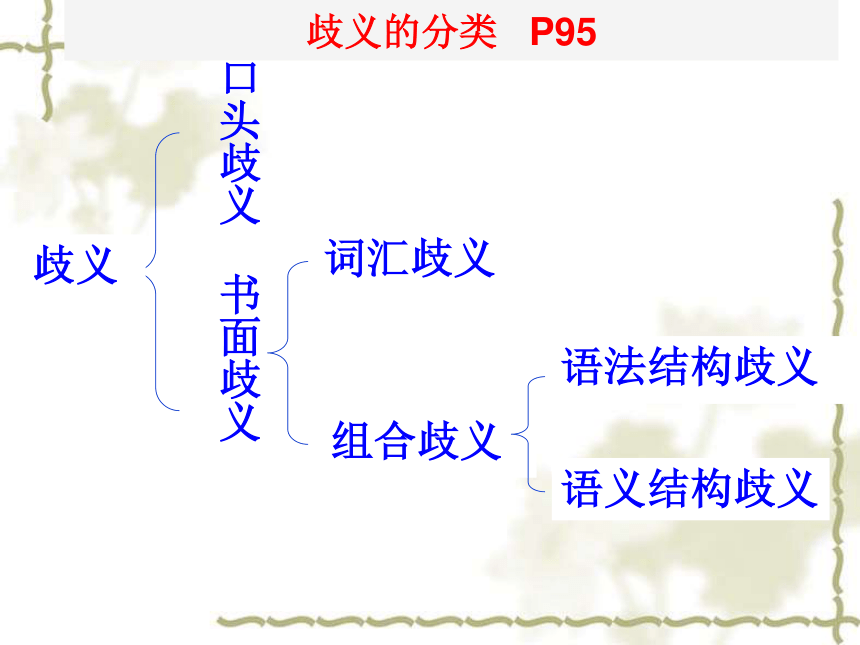 歧义的分类 P95

歧义

口头歧义

书面歧义

词汇歧义

组合歧义

语法结构歧义

语义结构歧义